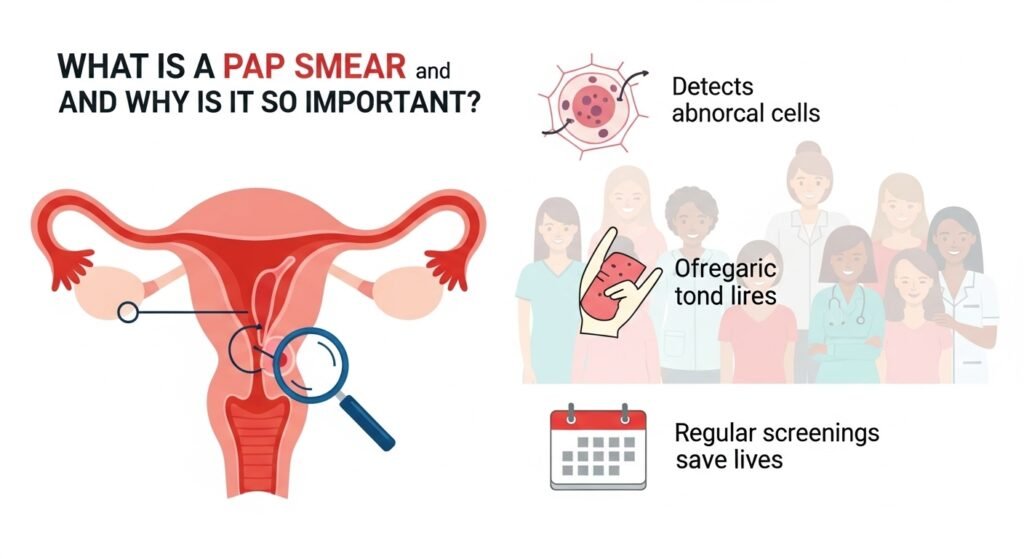 WHAT IS A PAP SMEAR and AND WHY IS IT SO IMPORTANT?

Detects abnorcal cells

Ofregaric tond lires

Regular screenings save lives